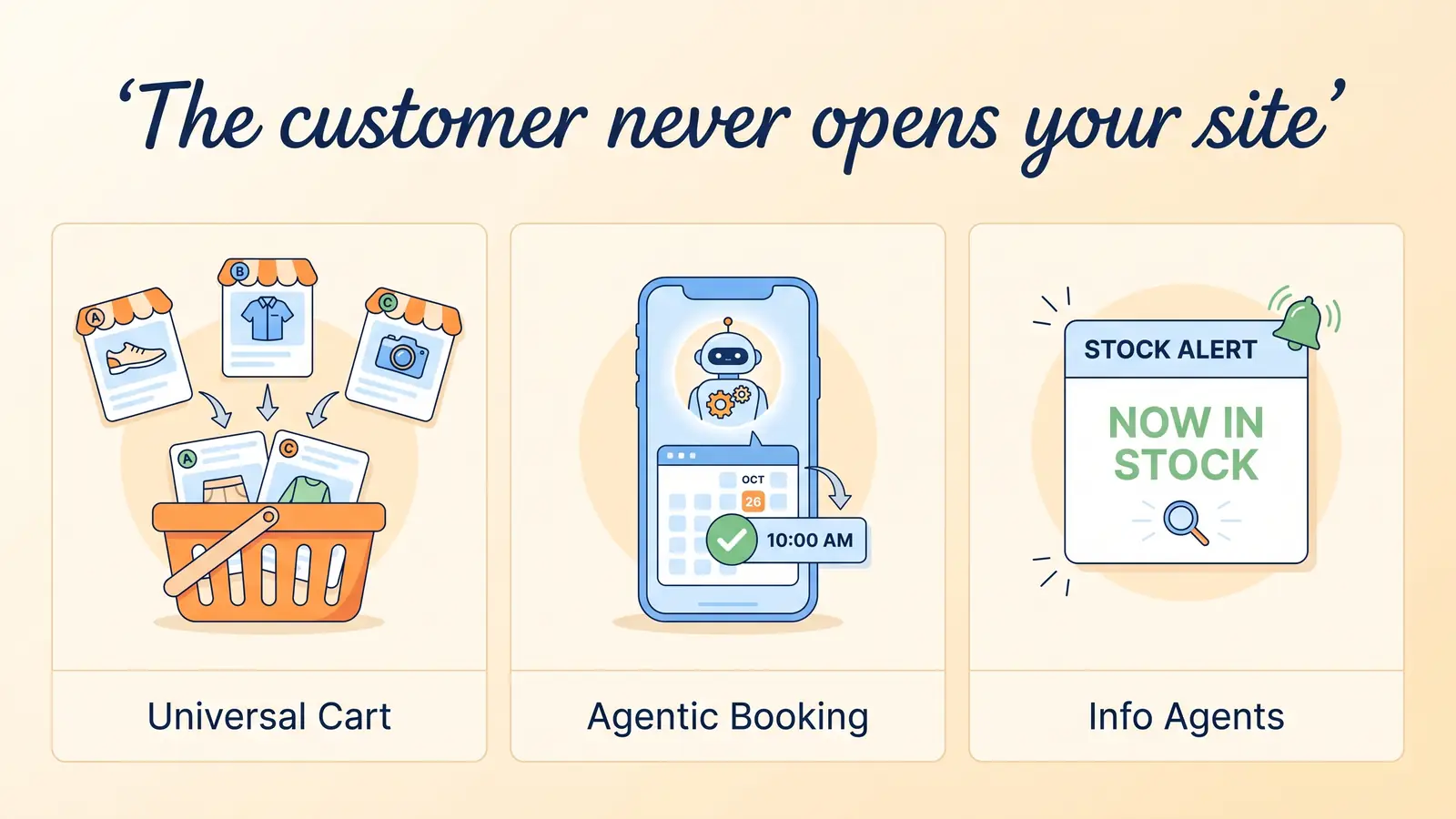 ‘The customer never opens your site’

A

B

C

A

C

Universal Cart

OCT

26

10:00 AM

Agentic Booking

STOCK ALERT

NOW IN STOCK

Info Agents